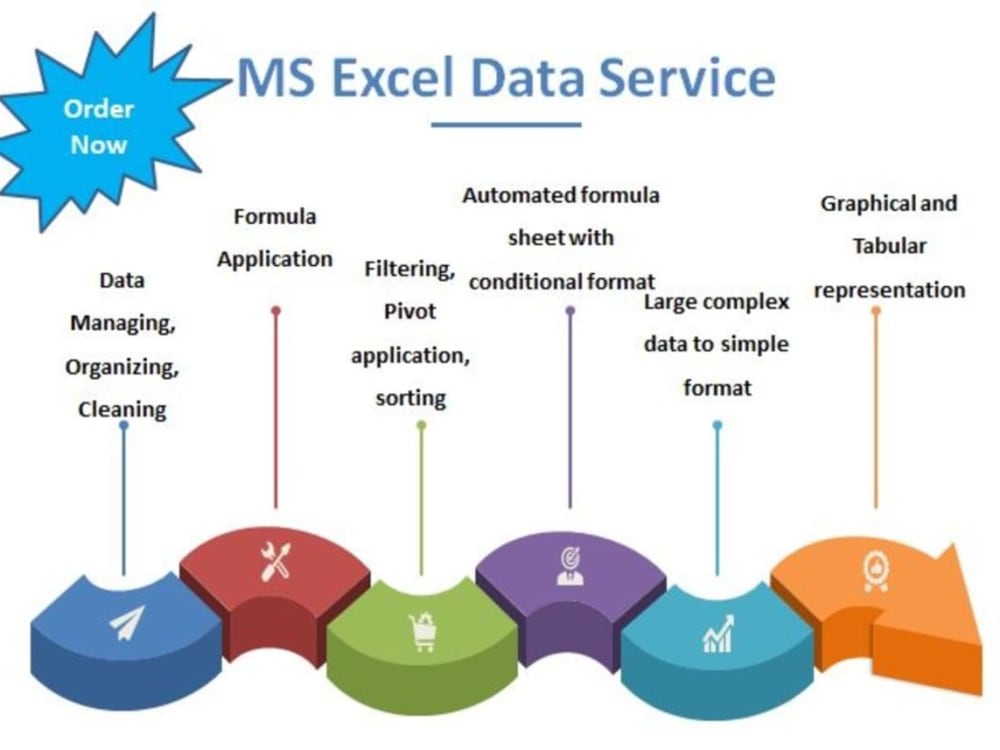 Order Now

MS Excel Data Service

Data Managing, Organizing, Cleaning

Formula Application

Filtering, Pivot application, sorting

Automated formula sheet with conditional format

Large complex data to simple format

Graphical and Tabular representation